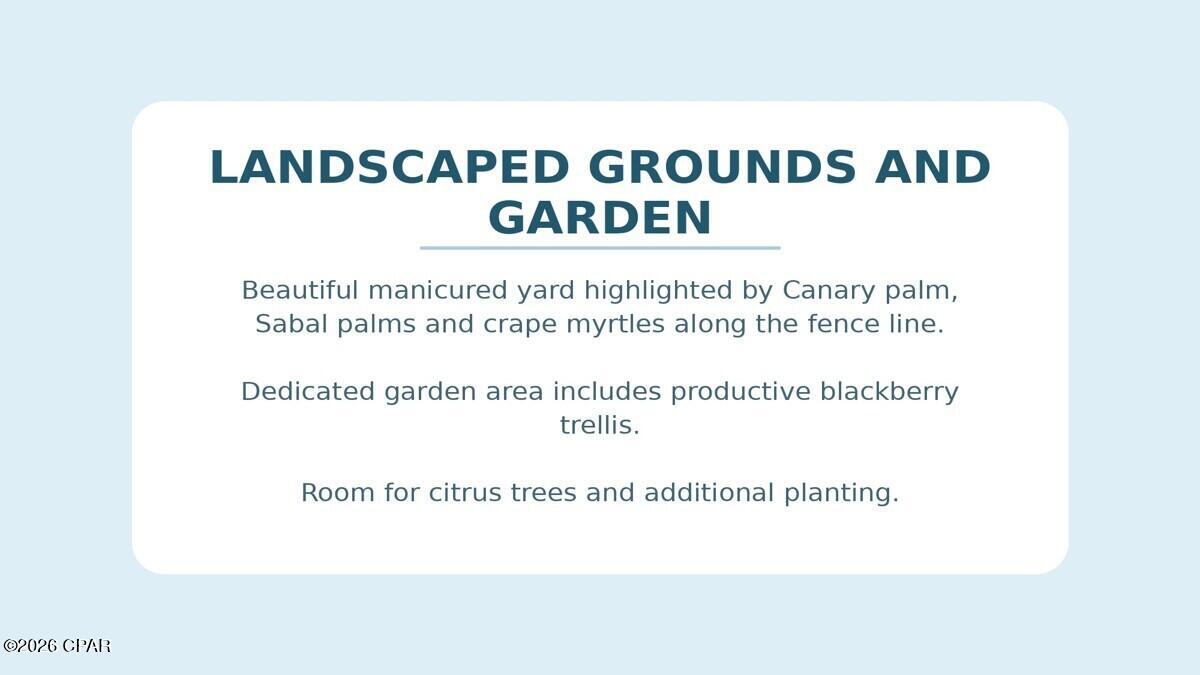 LANDSCAPED GROUNDS AND GARDEN

Beautiful manicured yard highlighted by Canary palm, Sabal palms and crape myrtles along the fence line.

Dedicated garden area includes productive blackberry trellis.

Room for citrus trees and additional planting.

©2026 CPAR